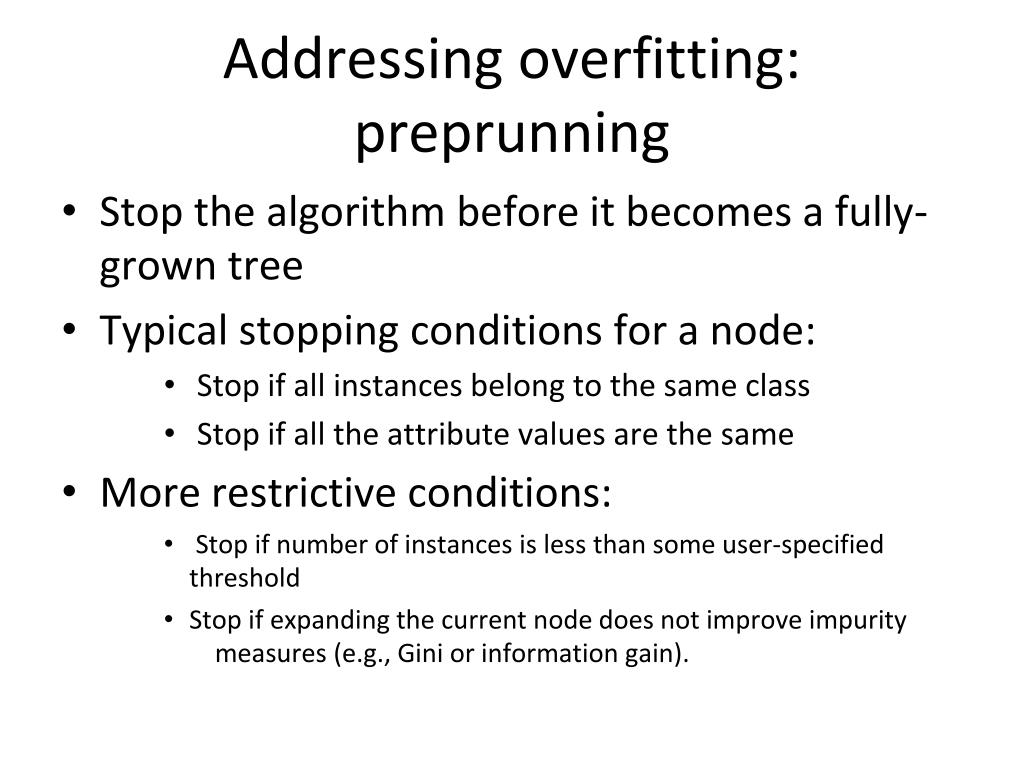 Addressing overfitting: preprunning

• Stop the algorithm before it becomes a fully-grown tree
• Typical stopping conditions for a node:
  • Stop if all instances belong to the same class
  • Stop if all the attribute values are the same
• More restrictive conditions:
  • Stop if number of instances is less than some user-specified threshold
  • Stop if expanding the current node does not improve impurity measures (e.g., Gini or information gain).